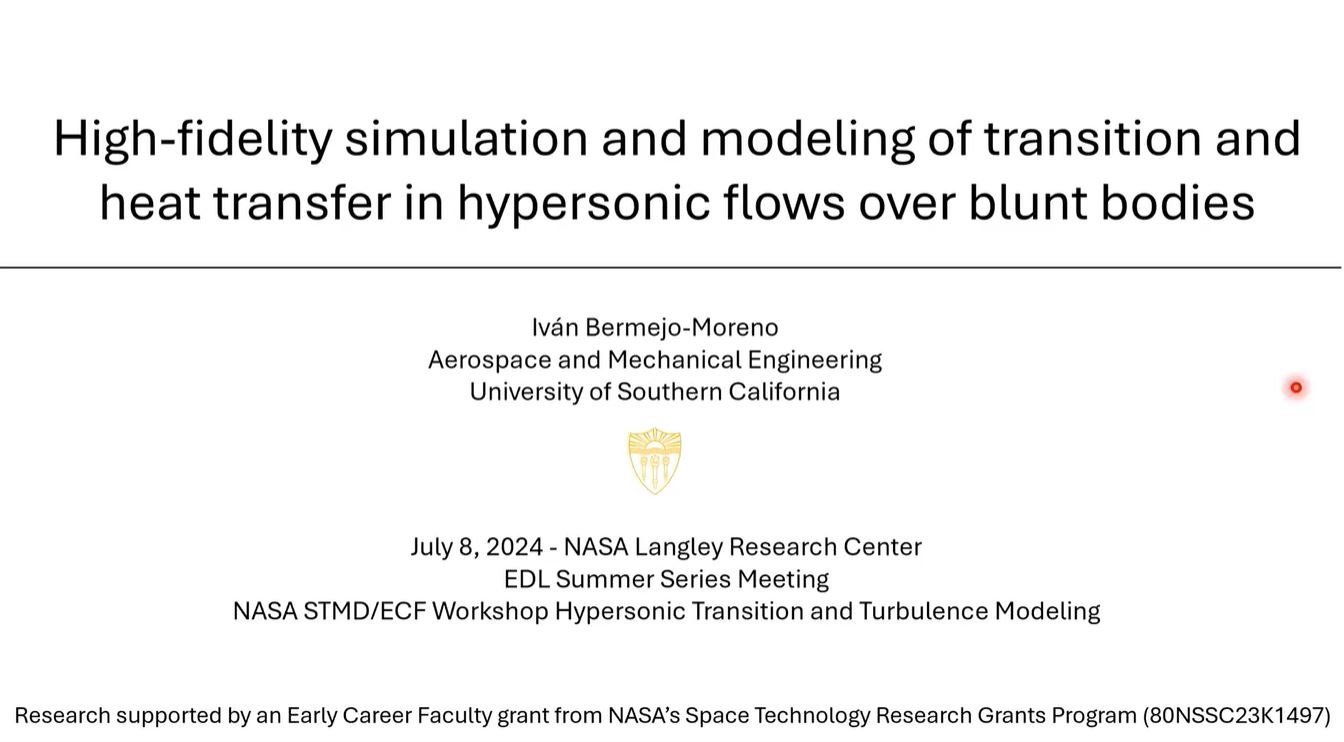 High-fidelity simulation and modeling of transition and heat transfer in hypersonic flows over blunt bodies

Iván Bermejo-Moreno
Aerospace and Mechanical Engineering
University of Southern California

July 8, 2024 - NASA Langley Research Center
EDL Summer Series Meeting
NASA STMD/ECF Workshop Hypersonic Transition and Turbulence Modeling

Research supported by an Early Career Faculty grant from NASA's Space Technology Research Grants Program (80NSSC23K1497)